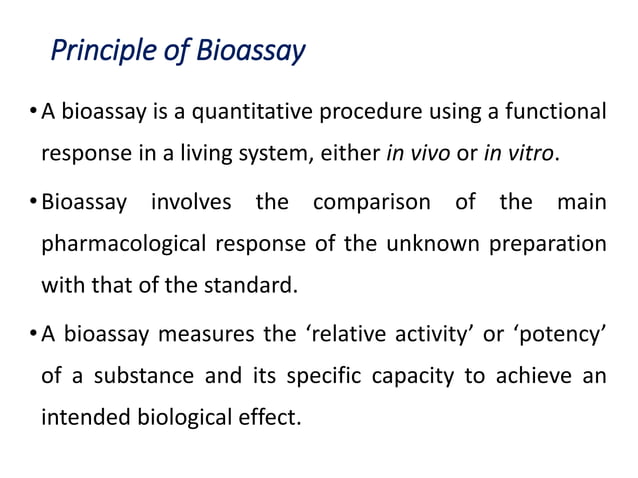 Principle of Bioassay

• A bioassay is a quantitative procedure using a functional response in a living system, either in vivo or in vitro.

• Bioassay involves the comparison of the main pharmacological response of the unknown preparation with that of the standard.

• A bioassay measures the ‘relative activity’ or ‘potency’ of a substance and its specific capacity to achieve an intended biological effect.